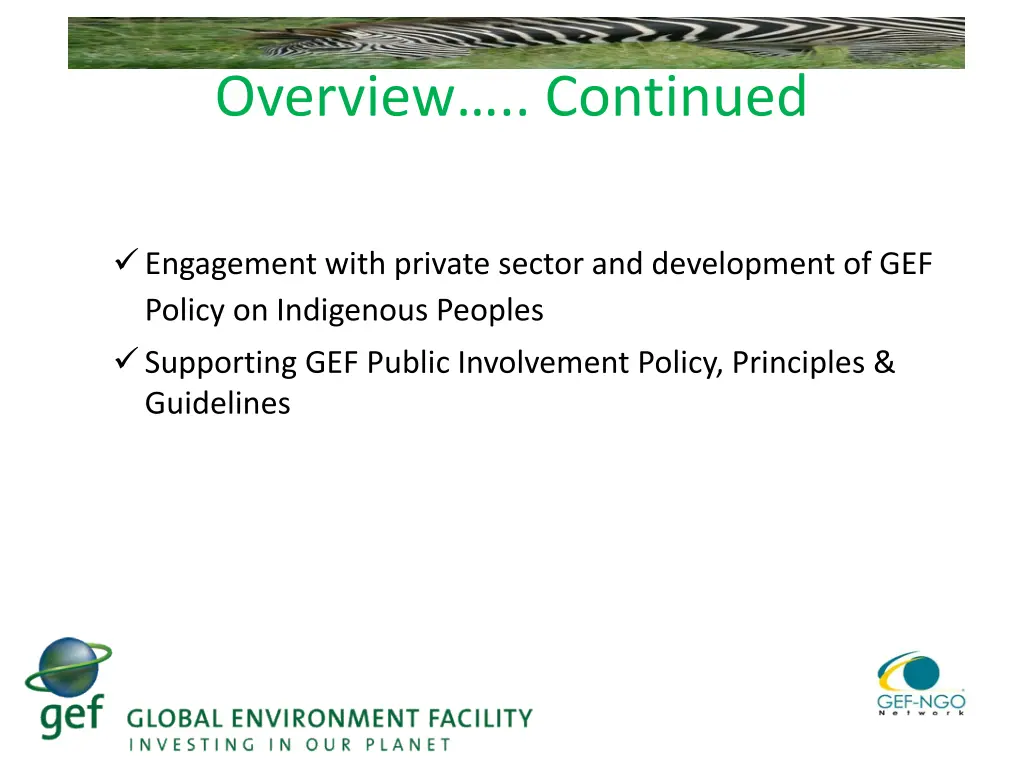 Overview….. Continued

✓ Engagement with private sector and development of GEF Policy on Indigenous Peoples

✓ Supporting GEF Public Involvement Policy, Principles & Guidelines

gef GLOBAL ENVIRONMENT FACILITY
INVESTING IN OUR PLANET

GEF-NGO Network